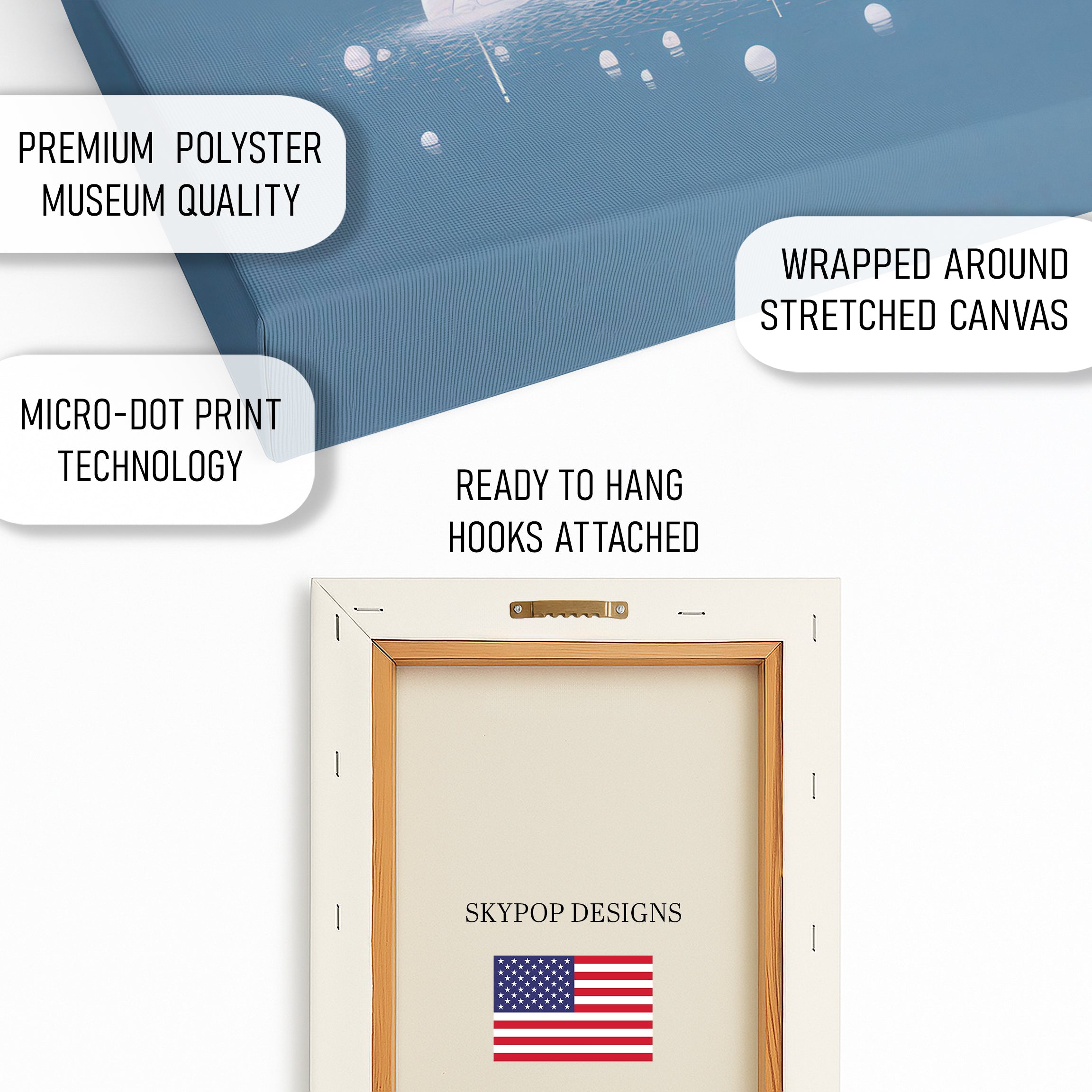 PREMIUM POLYSTER
MUSEUM QUALITY

WRAPPED AROUND
STRETCHED CANVAS

MICRO-DOT PRINT
TECHNOLOGY

READY TO HANG
HOOKS ATTACHED

SKYPOP DESIGNS